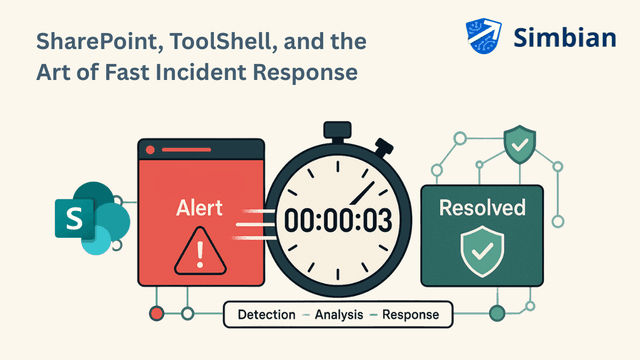 SharePoint, ToolShell, and the Art of Fast Incident Response

Simbian

S

Alert

00:00:03

Resolved

Detection – Analysis – Response